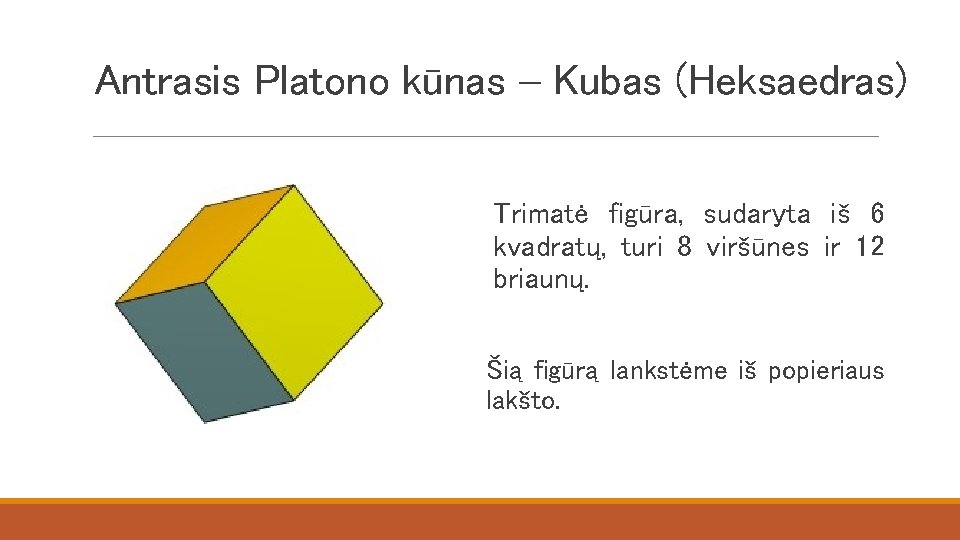 Antrasis Platono kūnas – Kubas (Heksaedras)

Trimatė figūra, sudaryta iš 6 kvadratų, turi 8 viršūnes ir 12 briaunų.

Šią figūrą lankstėme iš popieriaus lakšto.